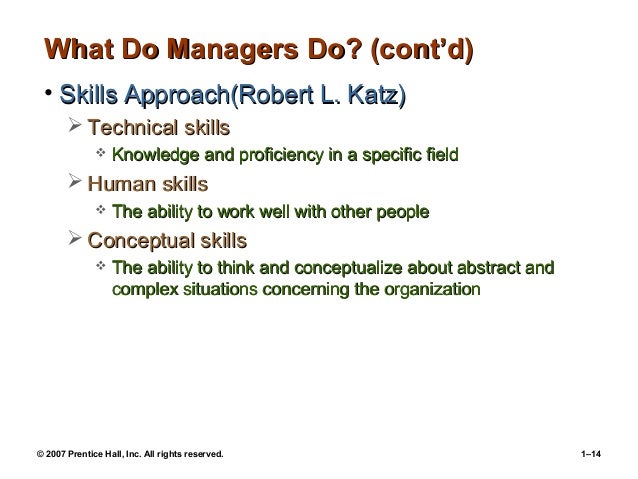 What Do Managers Do? (cont’d)

• Skills Approach(Robert L. Katz)

➢ Technical skills

❖ Knowledge and proficiency in a specific field

➢ Human skills

❖ The ability to work well with other people

➢ Conceptual skills

❖ The ability to think and conceptualize about abstract and complex situations concerning the organization

© 2007 Prentice Hall, Inc. All rights reserved.

1–14